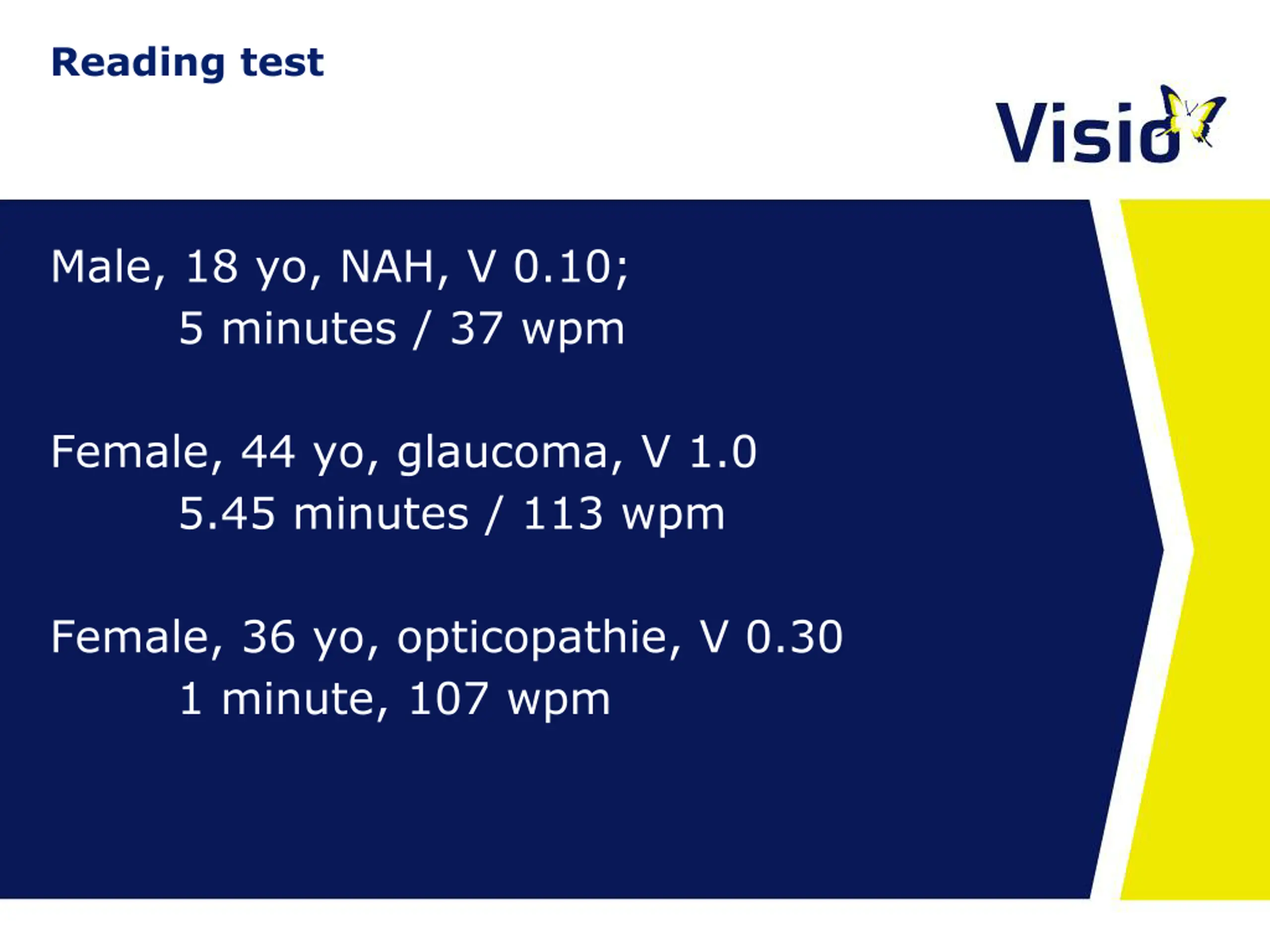 Reading test

Visio

Male, 18 yo, NAH, V 0.10;
5 minutes / 37 wpm

Female, 44 yo, glaucoma, V 1.0
5.45 minutes / 113 wpm

Female, 36 yo, opticopathie, V 0.30
1 minute, 107 wpm